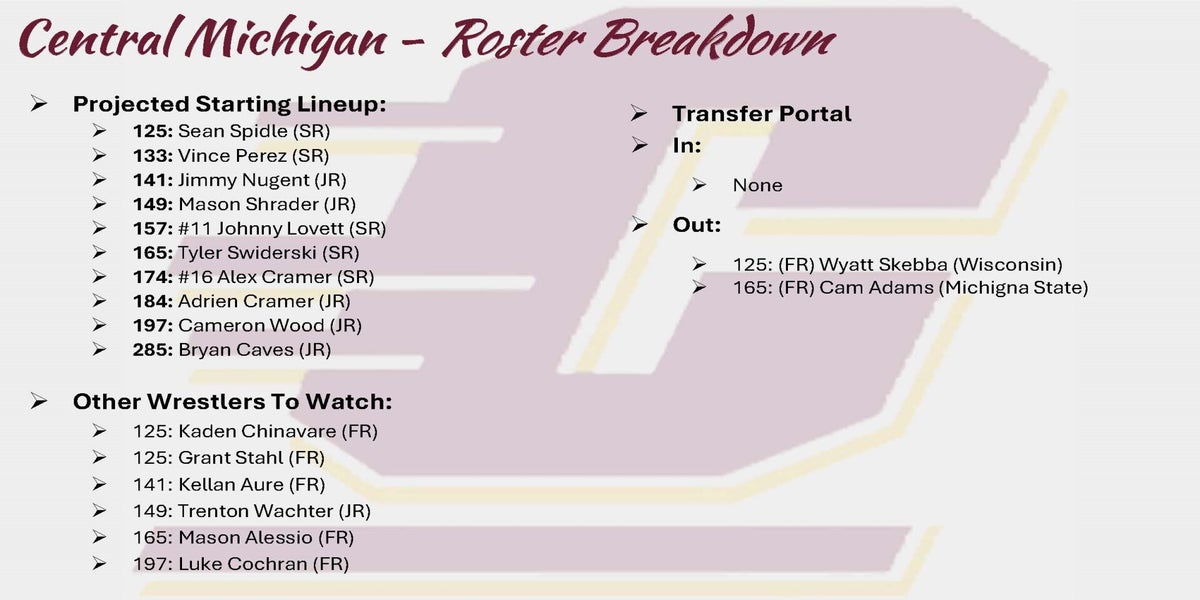 Central Michigan - Roster Breakdown

➢ Projected Starting Lineup:
➢ 125: Sean Spidle (SR)
➢ 133: Vince Perez (SR)
➢ 141: Jimmy Nugent (JR)
➢ 149: Mason Shrader (JR)
➢ 157: #11 Johnny Lovett (SR)
➢ 165: Tyler Swiderski (SR)
➢ 174: #16 Alex Cramer (SR)
➢ 184: Adrien Cramer (JR)
➢ 197: Cameron Wood (JR)
➢ 285: Bryan Caves (JR)

➢ Other Wrestlers To Watch:
➢ 125: Kaden Chinavare (FR)
➢ 125: Grant Stahl (FR)
➢ 141: Kellan Aure (FR)
➢ 149: Trenton Wachter (JR)
➢ 165: Mason Alessio (FR)
➢ 197: Luke Cochran (FR)

➢ Transfer Portal
➢ In:
➢ None

➢ Out:
➢ 125: (FR) Wyatt Skebba (Wisconsin)
➢ 165: (FR) Cam Adams (Michigna State)